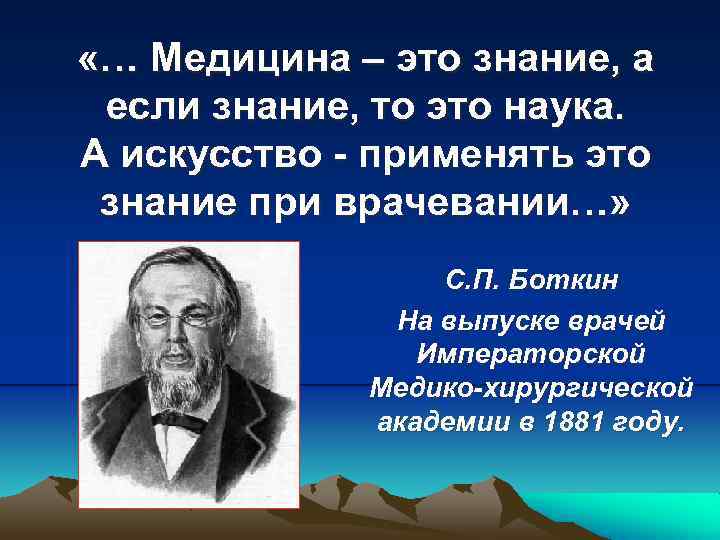 «… Медицина – это знание, а если знание, то это наука. А искусство - применять это знание при врачевании…»

С.П. Боткин

На выпуске врачей Императорской Медико-хирургической академии в 1881 году.